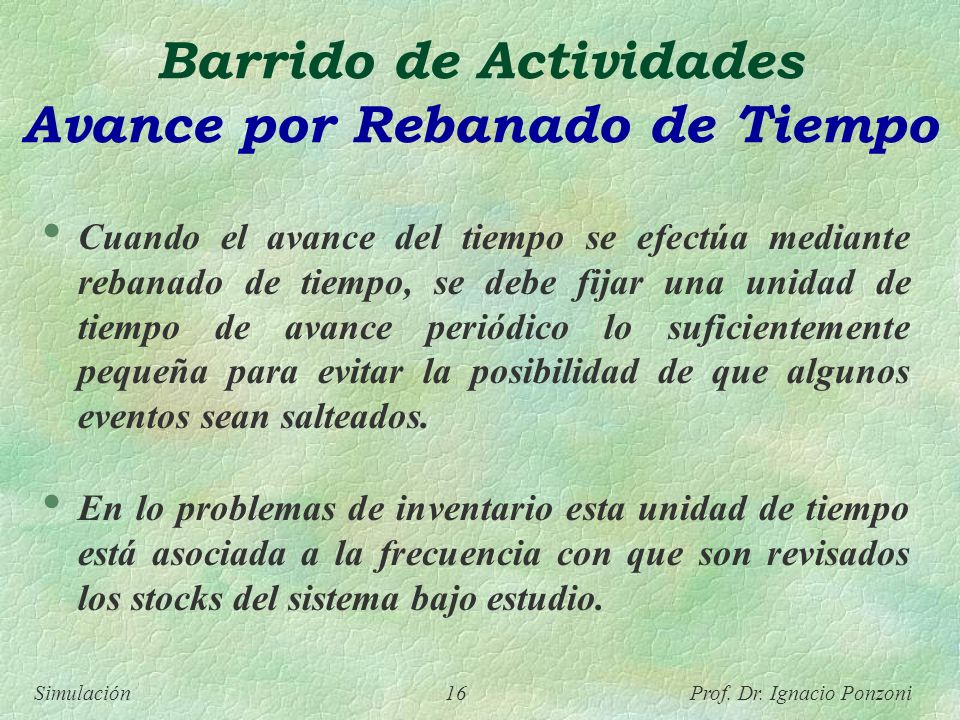 Barrido de Actividades
Avance por Rebanado de Tiempo

• Cuando el avance del tiempo se efectúa mediante rebanado de tiempo, se debe fijar una unidad de tiempo de avance periódico lo suficientemente pequeña para evitar la posibilidad de que algunos eventos sean salteados.

• En lo problemas de inventario esta unidad de tiempo está asociada a la frecuencia con que son revisados los stocks del sistema bajo estudio.

Simulación 16 Prof. Dr. Ignacio Ponzoni